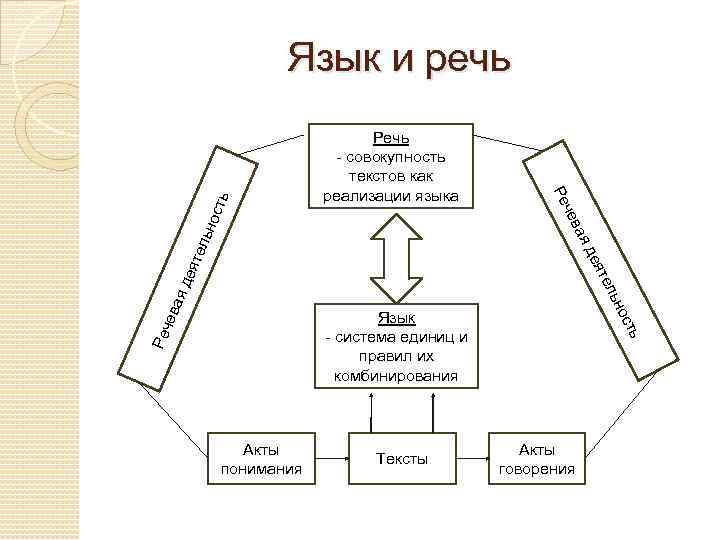 Язык и речь

Речь
- совокупность текстов как реализации языка

Речевая деятельность

Речевая деятельность

Язык
- система единиц и правил их комбинирования

Акты понимания

Тексты

Акты говорения